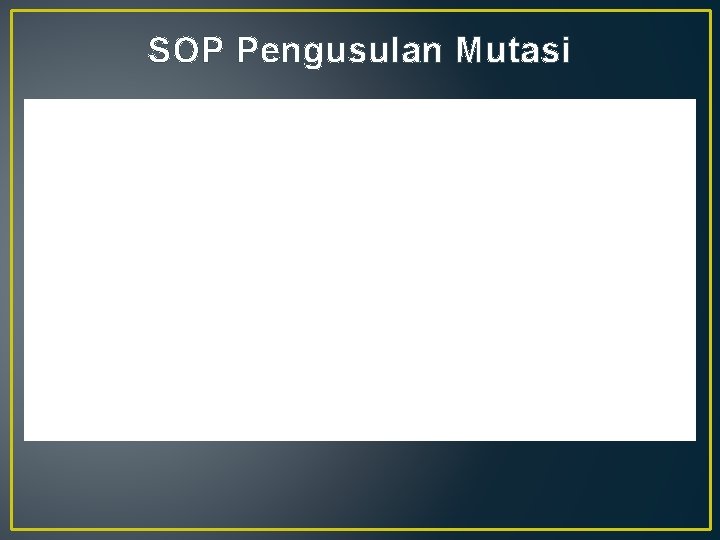 SOP Pengusulan Mutasi